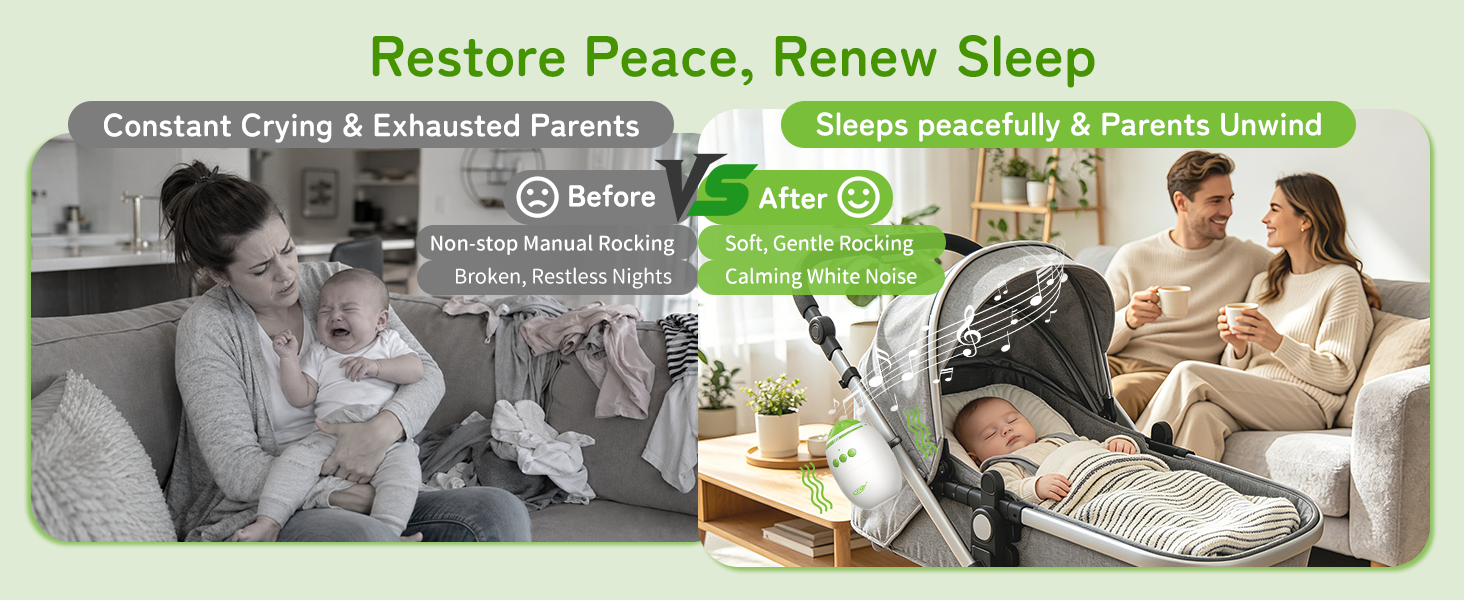 Restore Peace, Renew Sleep

Constant Crying & Exhausted Parents

Before

Non-stop Manual Rocking

Broken, Restless Nights

VS

Sleeps peacefully & Parents Unwind

After

Soft, Gentle Rocking

Calming White Noise